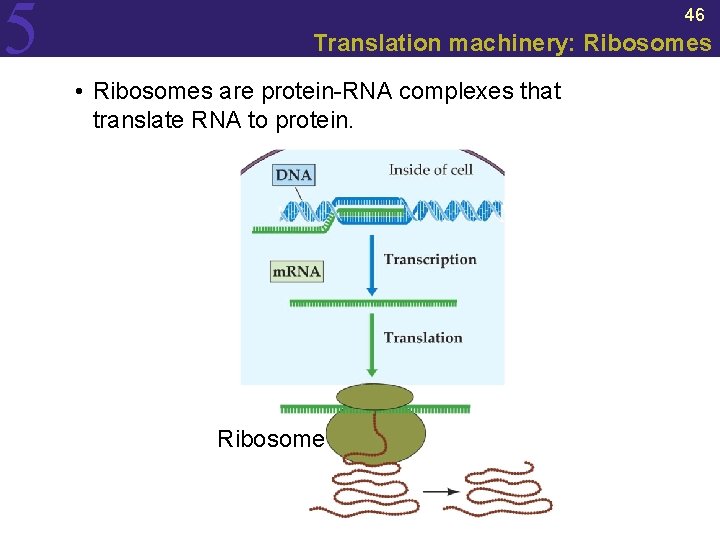 5

46

Translation machinery: Ribosomes

• Ribosomes are protein-RNA complexes that translate RNA to protein.

DNA

Inside of cell

Transcription

mRNA

Translation

Ribosome